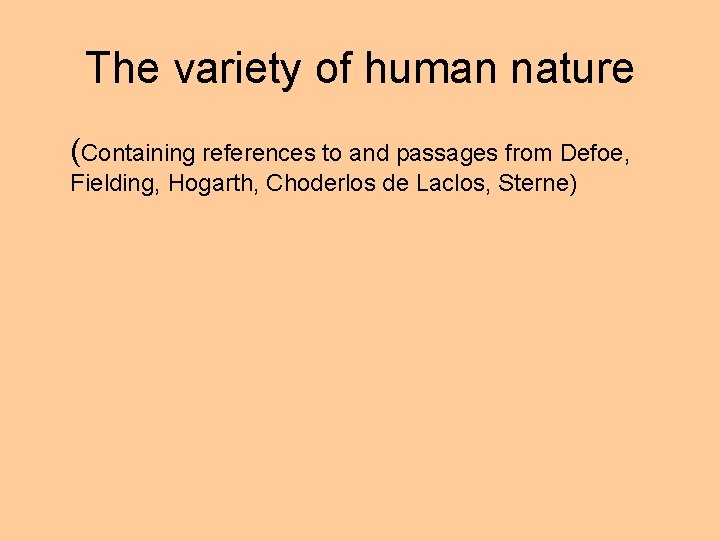 The variety of human nature

(Containing references to and passages from Defoe, Fielding, Hogarth, Choderlos de Laclos, Sterne)